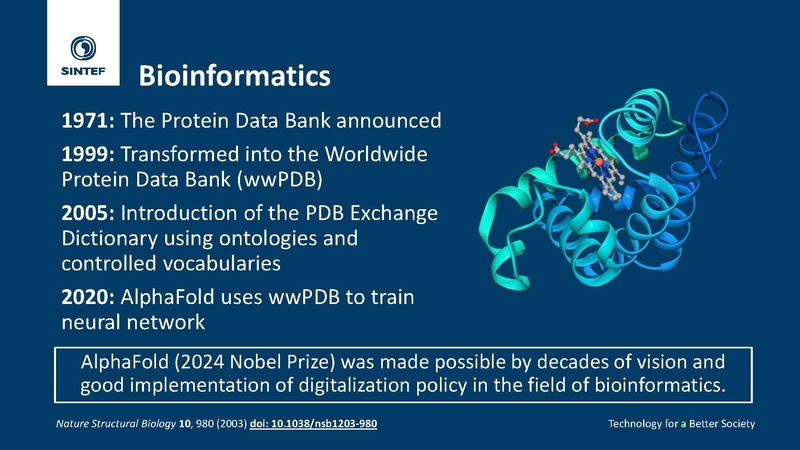 SINTEF

Bioinformatics

1971: The Protein Data Bank announced

1999: Transformed into the Worldwide Protein Data Bank (wwPDB)

2005: Introduction of the PDB Exchange Dictionary using ontologies and controlled vocabularies

2020: AlphaFold uses wwPDB to train neural network

AlphaFold (2024 Nobel Prize) was made possible by decades of vision and good implementation of digitalization policy in the field of bioinformatics.

Nature Structural Biology 10, 980 (2003) doi: 10.1038/nsb1203-980

Technology for a Better Society